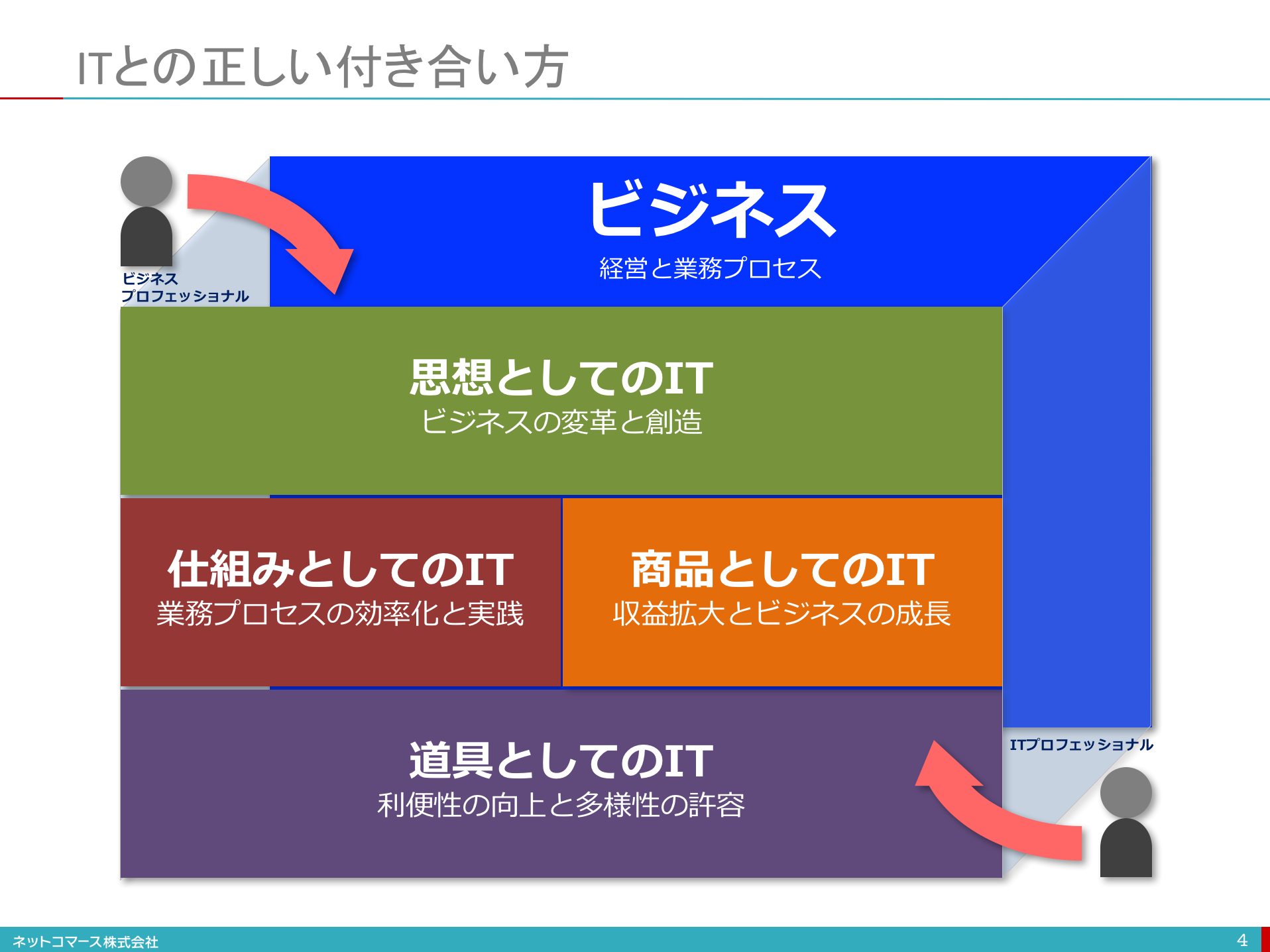 ITとの正しい付き合い方

ビジネス
プロフェッショナル

ビジネス
経営と業務プロセス

思想としてのIT
ビジネスの変革と創造

仕組みとしてのIT
業務プロセスの効率化と実践

商品としてのIT
収益拡大とビジネスの成長

道具としてのIT
利便性の向上と多様性の許容

ITプロフェッショナル

ネットコマース株式会社

4